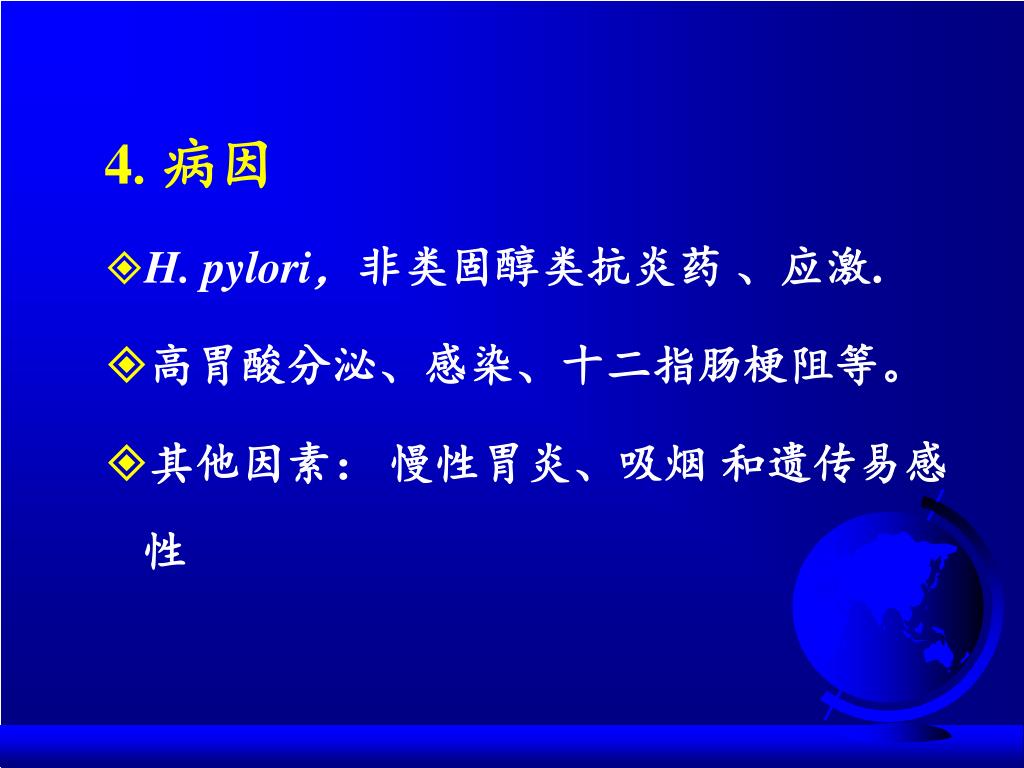 4. 病因

◈H. pylori，非类固醇类抗炎药 、应激.

◈高胃酸分泌、感染、十二指肠梗阻等。

◈其他因素： 慢性胃炎、吸烟 和遗传易感性